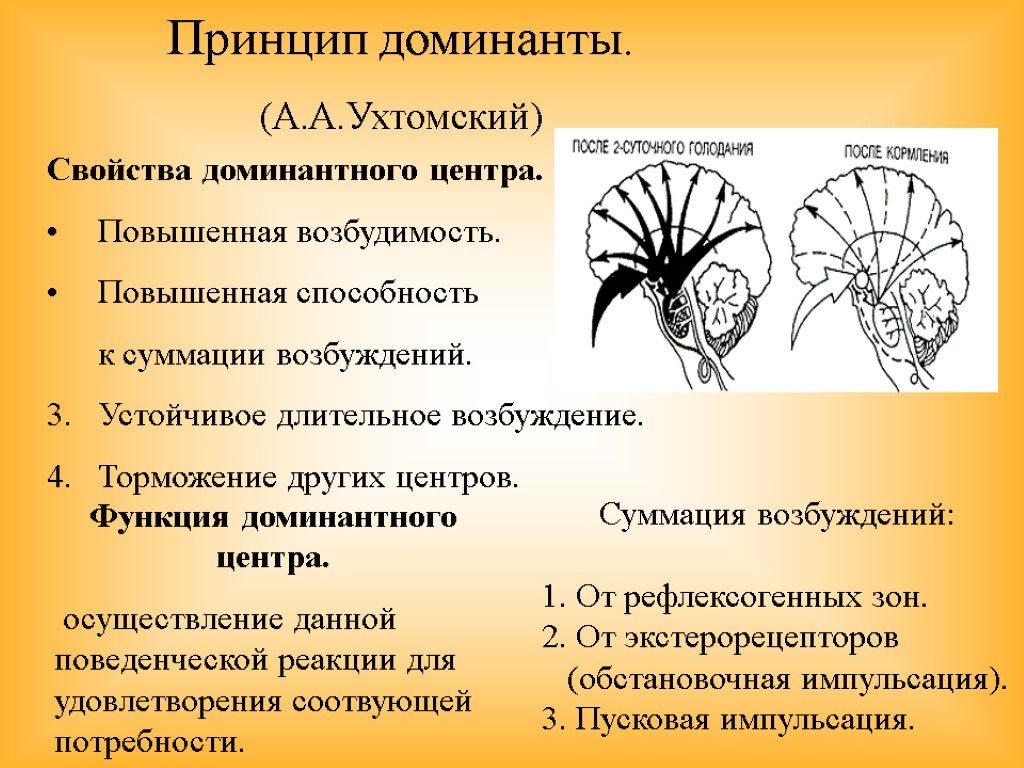 Принцип доминанты.

(А.А.Ухтомский)

Свойства доминантного центра.

• Повышенная возбудимость.

• Повышенная способность к суммации возбуждений.

3. Устойчивое длительное возбуждение.

4. Торможение других центров.

ПОСЛЕ 2-СУТОЧНОГО ГОЛОДАНИЯ

ПОСЛЕ КОРМЛЕНИЯ

Функция доминантного центра.

осуществление данной поведенческой реакции для удовлетворения соотвующей потребности.

Суммация возбуждений:

1. От рефлексогенных зон.
2. От экстерорецепторов (обстановочная импульсация).
3. Пусковая импульсация.